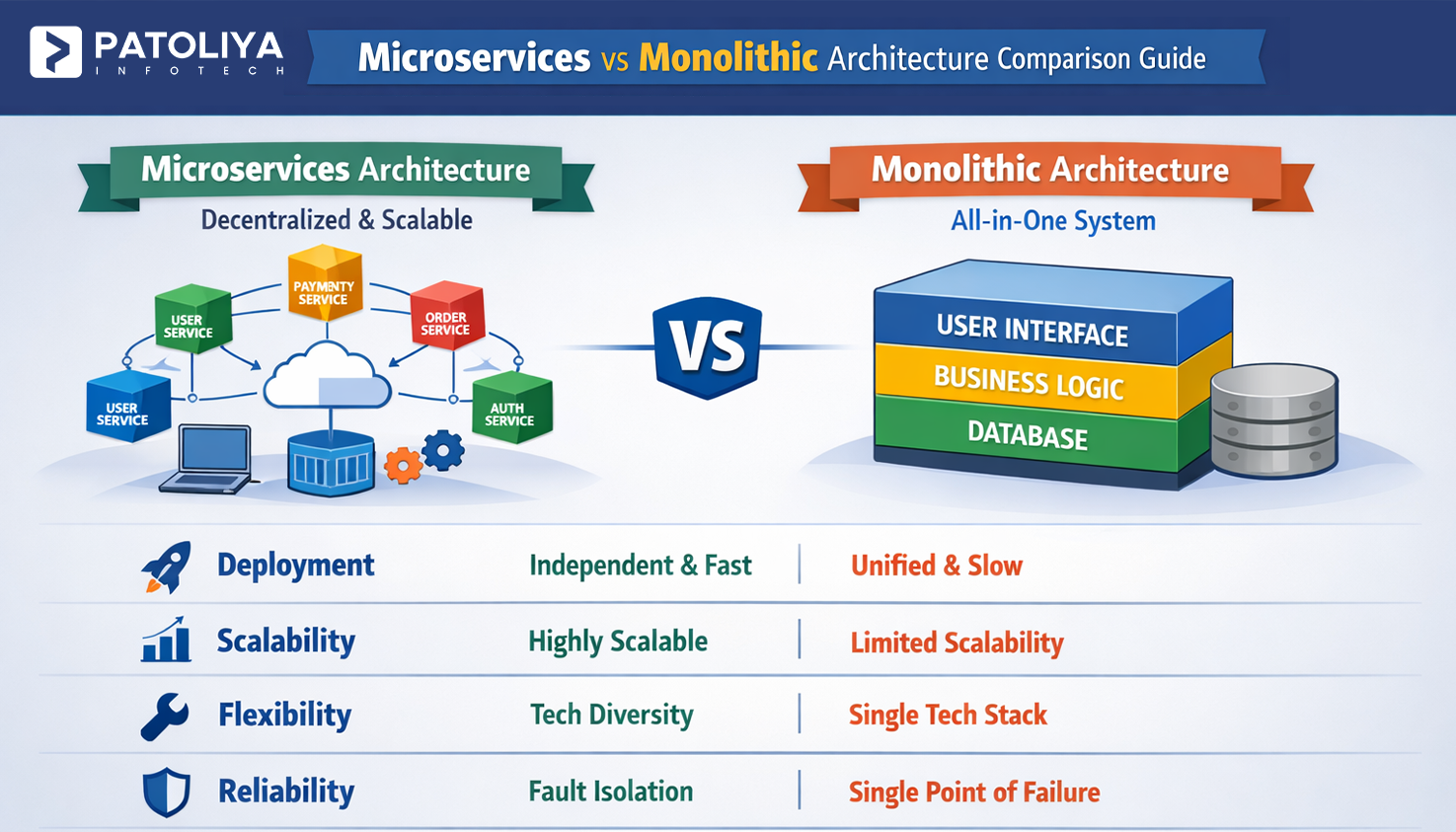 PATOLIYA
INFOTECH

Microservices vs Monolithic Architecture Comparison Guide

Microservices Architecture
Decentralized & Scalable

PAYMENTY SERVICE
USER SERVICE
ORDER SERVICE
USER SERVICE
AUTH SERVICE

VS

Monolithic Architecture
All-in-One System

USER INTERFACE
BUSINESS LOGIC
DATABASE

| | | |
|---|---|---|
| Deployment | Independent & Fast | Unified & Slow |
| Scalability | Highly Scalable | Limited Scalability |
| Flexibility | Tech Diversity | Single Tech Stack |
| Reliability | Fault Isolation | Single Point of Failure |